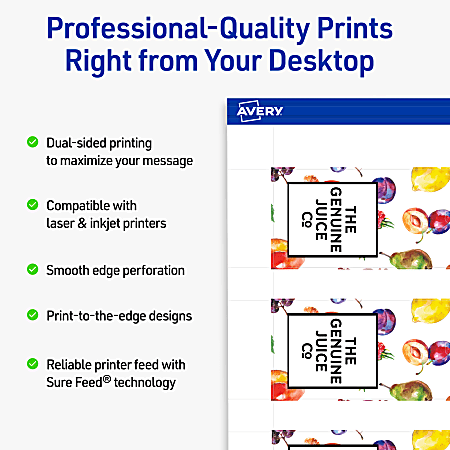 Professional-Quality Prints Right from Your Desktop

Dual-sided printing to maximize your message

Compatible with laser & inkjet printers

Smooth edge perforation

Print-to-the-edge designs

Reliable printer feed with Sure Feed® technology

AVERY

THE GENUINE JUICE Co

THE GENUINE JUICE Co